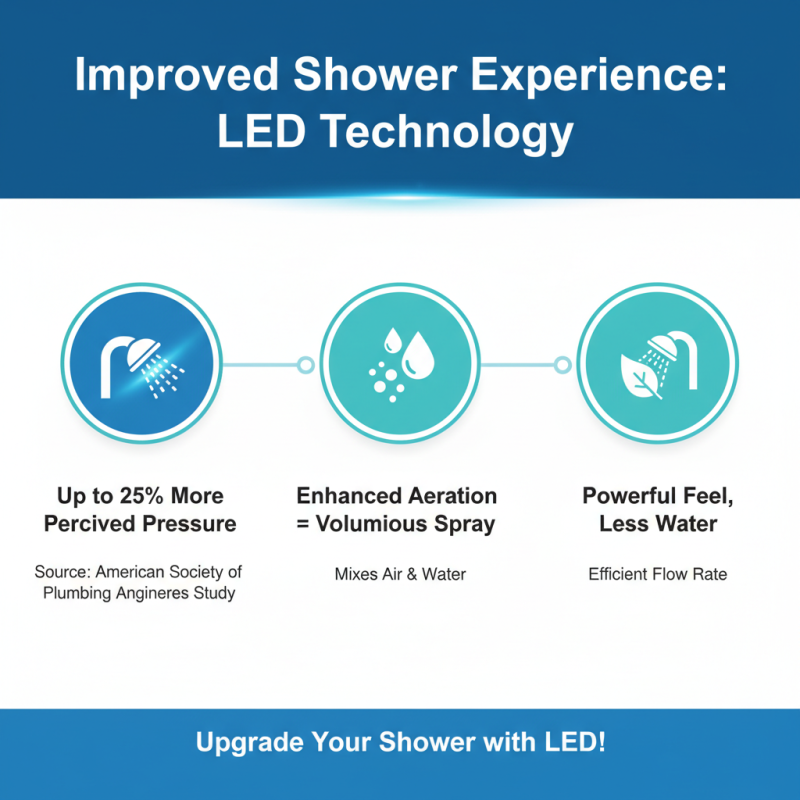 Improved Shower Experience: LED Technology

Up to 25% More Percived Pressure

Source: American Society of Plumbing Angineres Study

Enhanced Aeration = Volumious Spray

Mixes Air & Water

Powerful Feel, Less Water

Efficient Flow Rate

Upgrade Your Shower with LED!